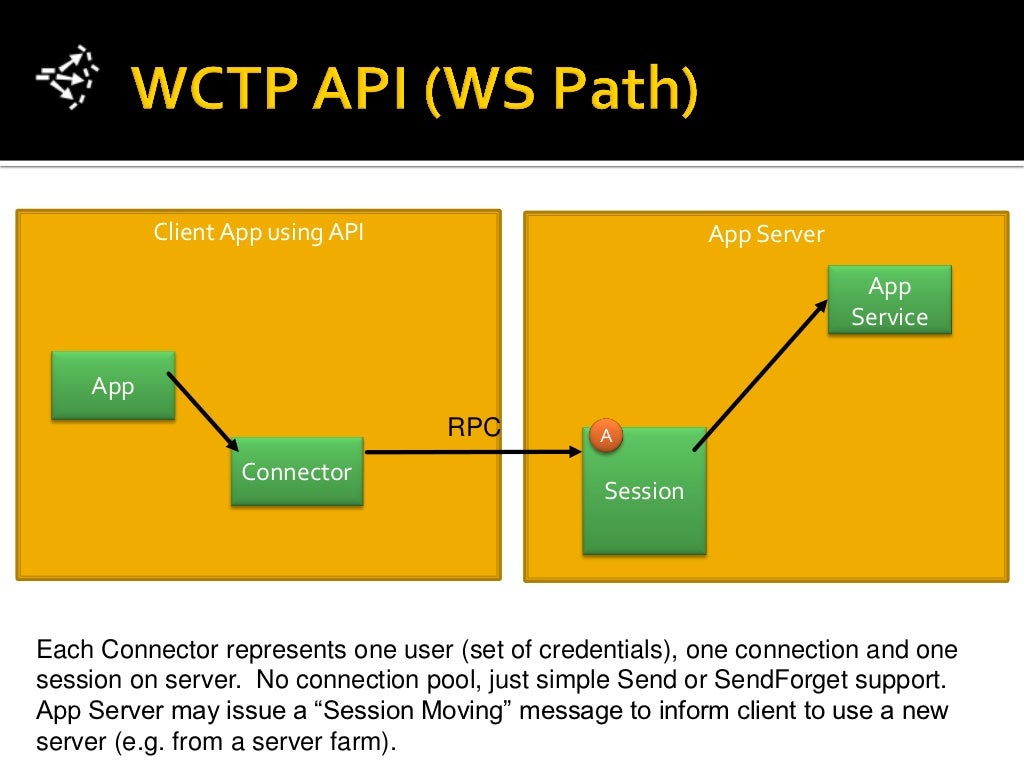 WCTP API (WS Path)

Client App using API

App

Connector

RPC

App Server

App Service

A

Session

Each Connector represents one user (set of credentials), one connection and one session on server. No connection pool, just simple Send or SendForget support. App Server may issue a “Session Moving” message to inform client to use a new server (e.g. from a server farm).